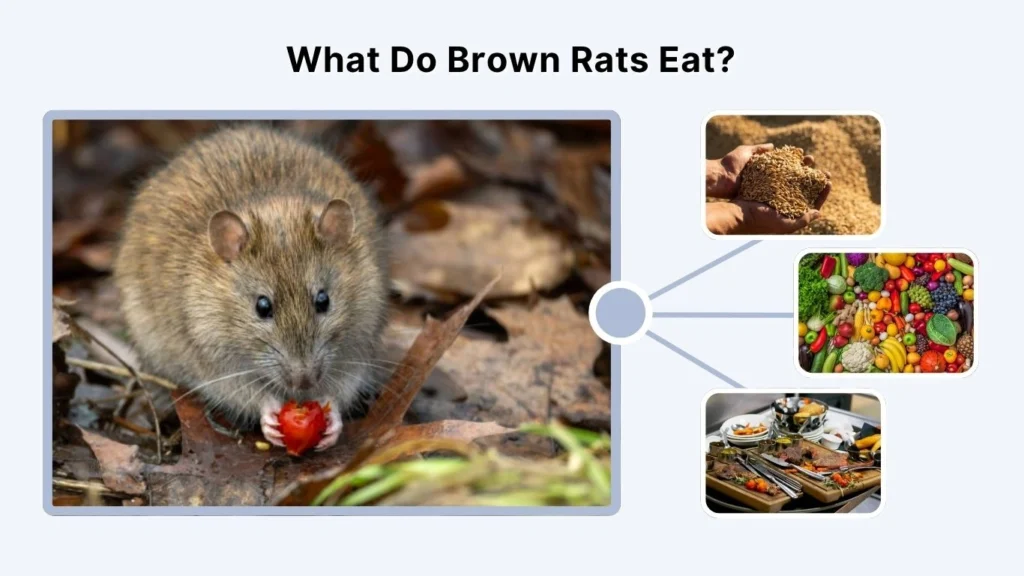 What Do Brown Rats Eat?